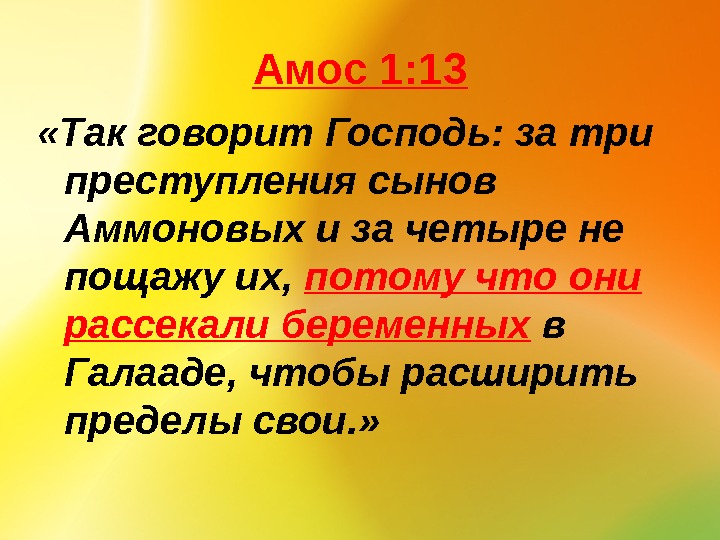 Амос 1:13

«Так говорит Господь: за три преступления сынов Аммоновых и за четыре не пощажу их, потому что они рассекали беременных в Галааде, чтобы расширить пределы свои.»